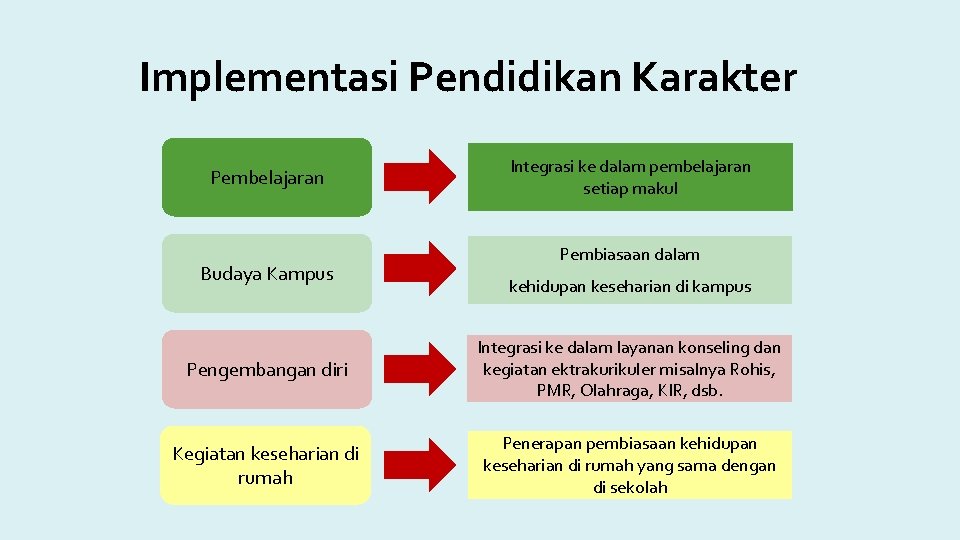 Implementasi Pendidikan Karakter

Pembelajaran

Integrasi ke dalam pembelajaran setiap makul

Budaya Kampus

Pembiasaan dalam

kehidupan keseharian di kampus

Pengembangan diri

Integrasi ke dalam layanan konseling dan kegiatan ektrakurikuler misalnya Rohis, PMR, Olahraga, KIR, dsb.

Kegiatan keseharian di rumah

Penerapan pembiasaan kehidupan keseharian di rumah yang sama dengan di sekolah